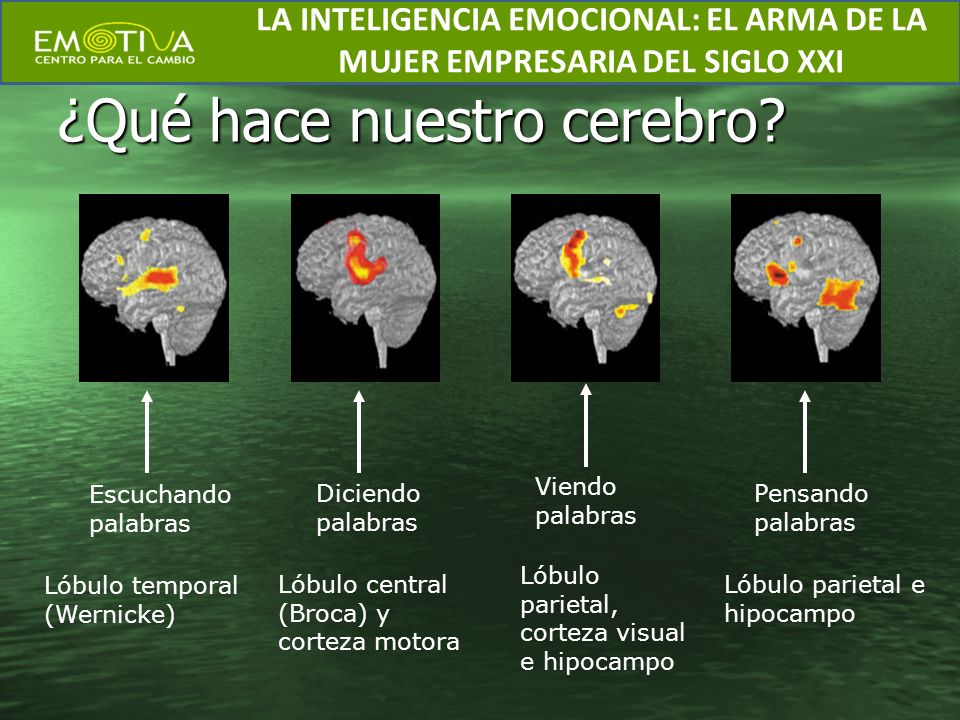 EMOTIVA
CENTRO PARA EL CAMBIO

LA INTELIGENCIA EMOCIONAL: EL ARMA DE LA MUJER EMPRESARIA DEL SIGLO XXI

¿Qué hace nuestro cerebro?

Escuchando palabras

Lóbulo temporal (Wernicke)

Diciendo palabras

Lóbulo central (Broca) y corteza motora

Viendo palabras

Lóbulo parietal, corteza visual e hipocampo

Pensando palabras

Lóbulo parietal e hipocampo